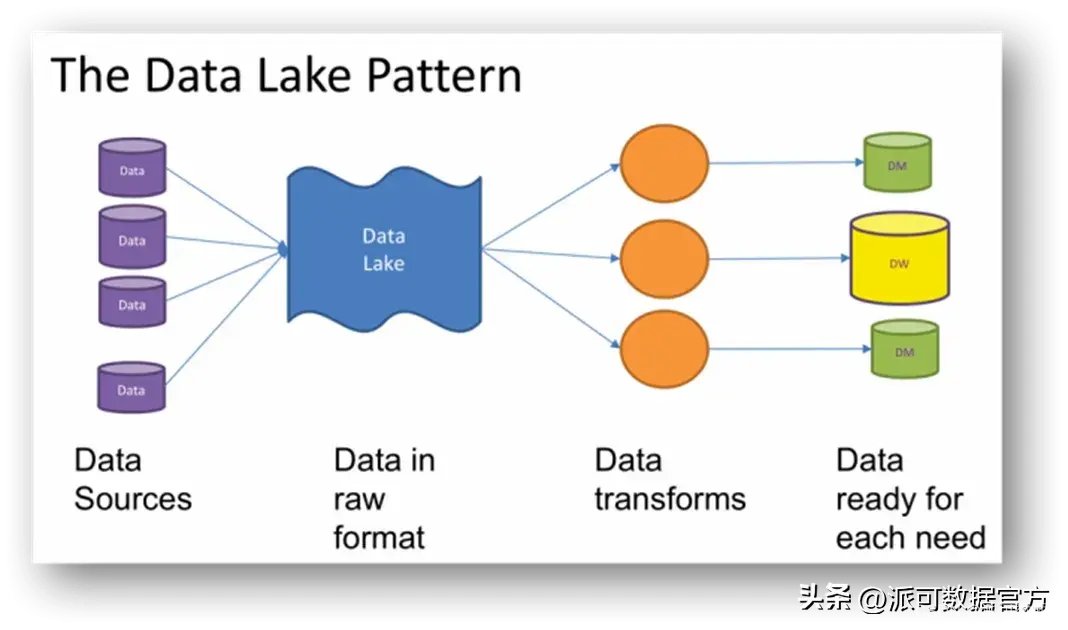 The Data Lake Pattern

Data

Data

Data

Data

Data Lake

DM

DW

DM

Data Sources

Data in raw format

Data transforms

Data ready for each need

头条 @派可数据官方